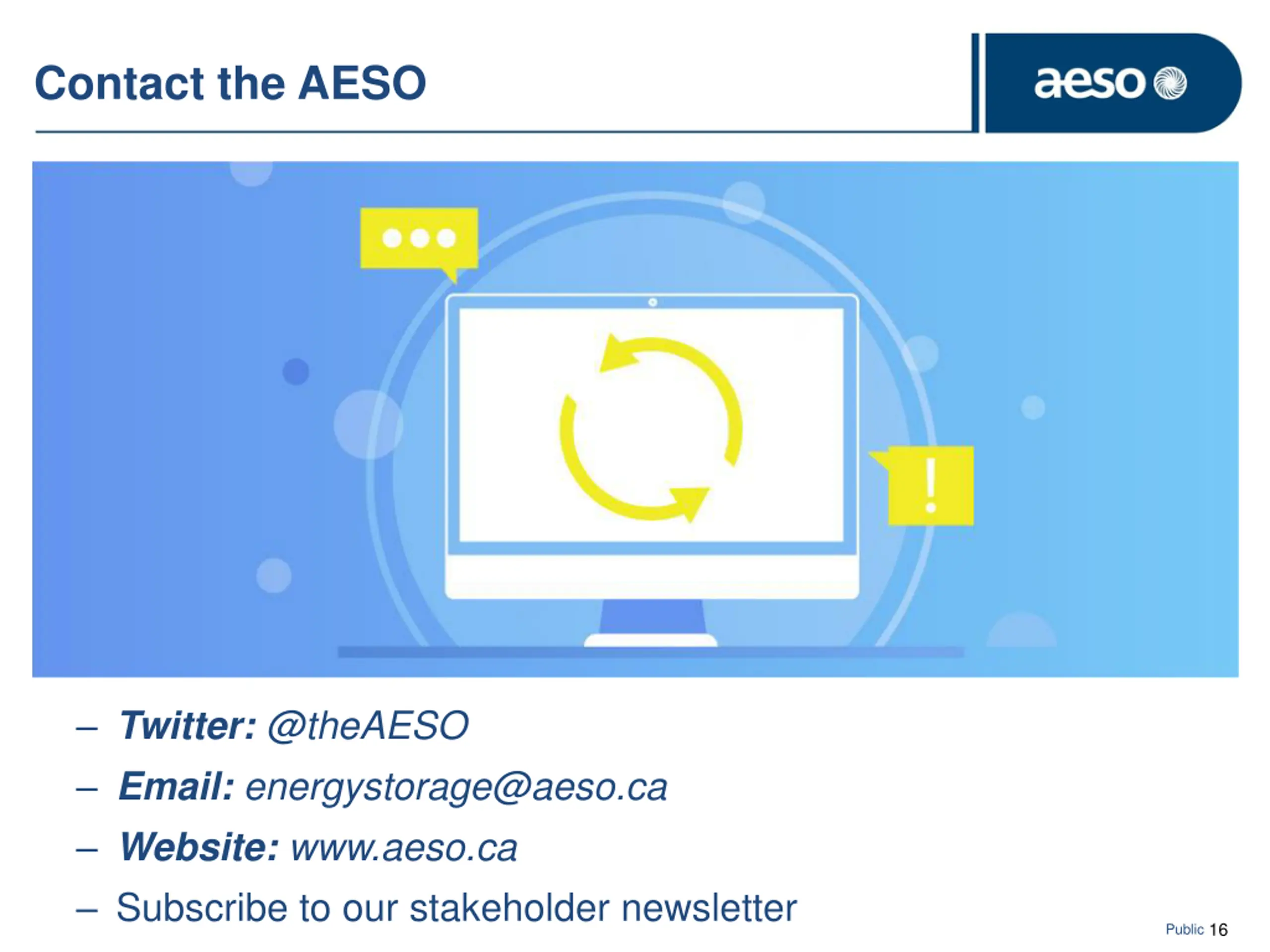 Contact the AESO

aeso

!

– Twitter: @theAESO
– Email: energystorage@aeso.ca
– Website: www.aeso.ca
– Subscribe to our stakeholder newsletter

Public 16